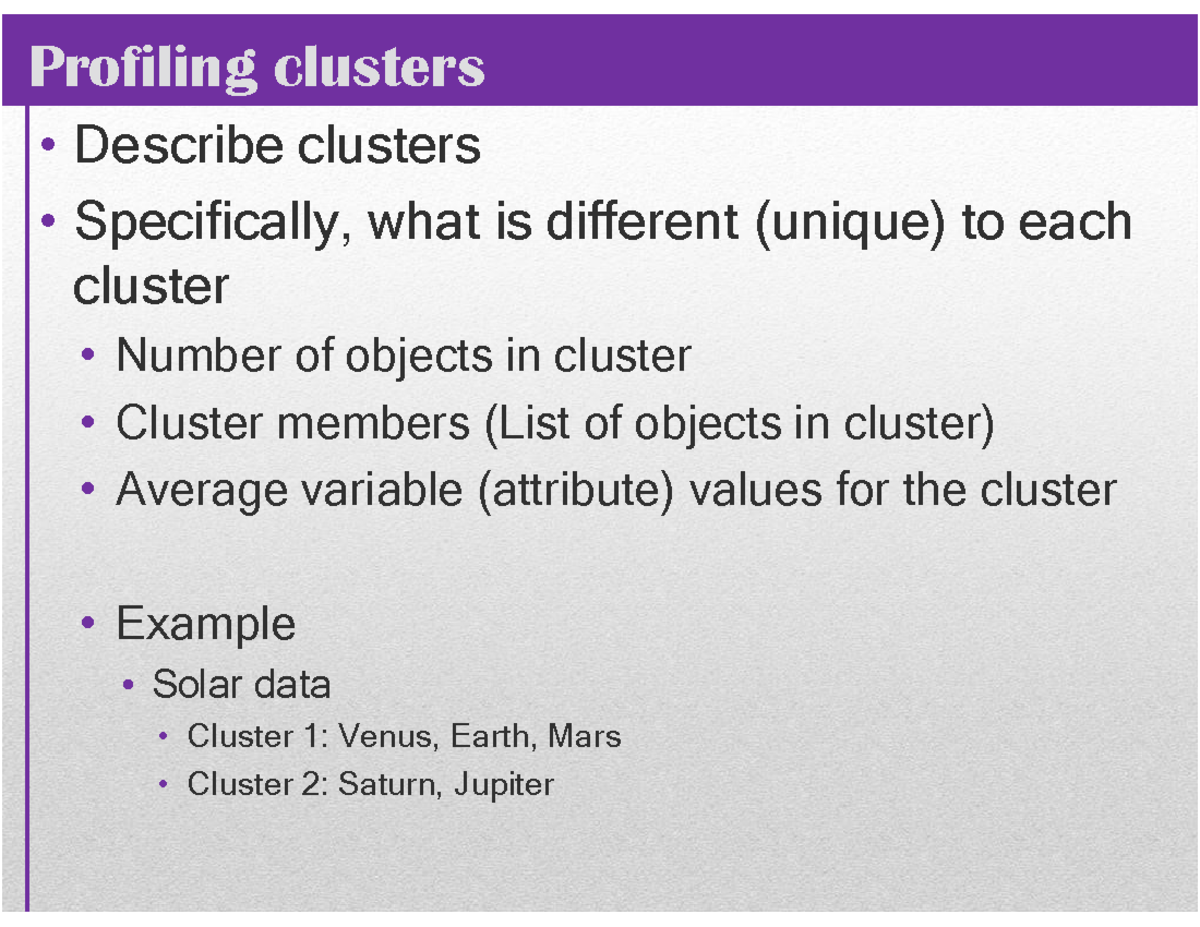 Profiling clusters

• Describe clusters
• Specifically, what is different (unique) to each cluster
  • Number of objects in cluster
  • Cluster members (List of objects in cluster)
  • Average variable (attribute) values for the cluster

  • Example
    • Solar data
      • Cluster 1: Venus, Earth, Mars
      • Cluster 2: Saturn, Jupiter